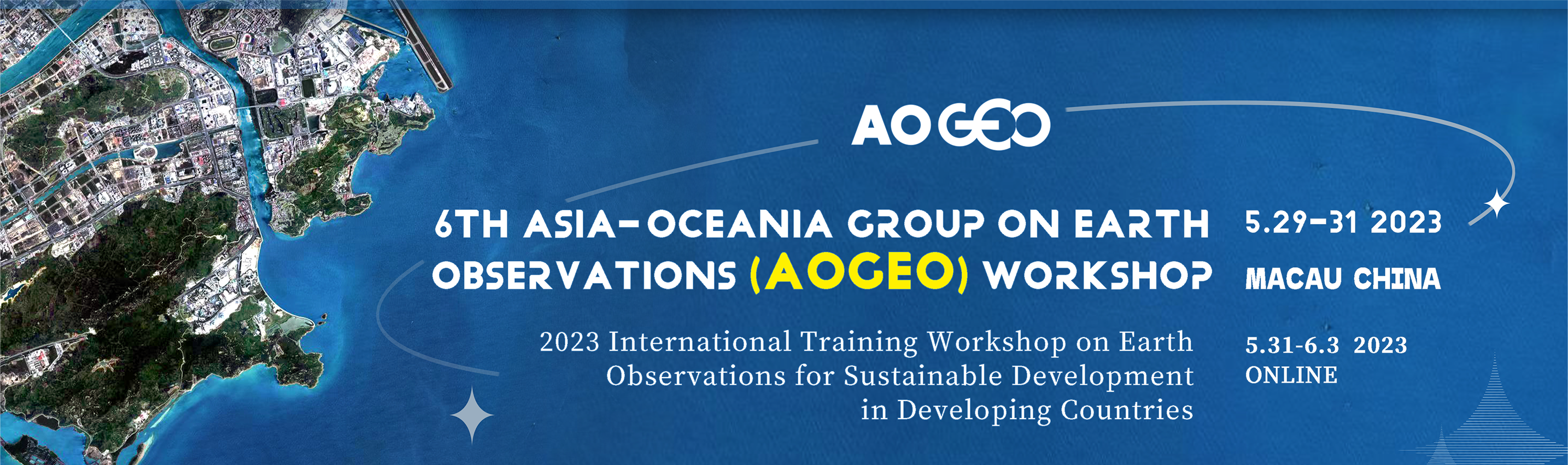 AOGEO

6TH ASIA-OCEANIA GROUP ON EARTH OBSERVATIONS (AOGEO) WORKSHOP

5.29-31 2023
MACAU CHINA

2023 International Training Workshop on Earth Observations for Sustainable Development in Developing Countries

5.31-6.3 2023
ONLINE